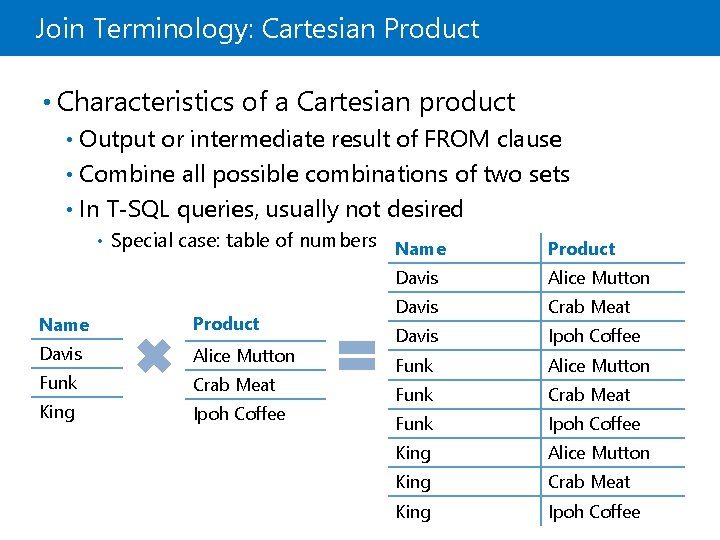 Join Terminology: Cartesian Product

• Characteristics of a Cartesian product
  • Output or intermediate result of FROM clause
  • Combine all possible combinations of two sets
  • In T-SQL queries, usually not desired
    • Special case: table of numbers

| Name |
|---|
| Davis |
| Funk |
| King |

| Product |
|---|
| Alice Mutton |
| Crab Meat |
| Ipoh Coffee |

| Name | Product |
|---|---|
| Davis | Alice Mutton |
| Davis | Crab Meat |
| Davis | Ipoh Coffee |
| Funk | Alice Mutton |
| Funk | Crab Meat |
| Funk | Ipoh Coffee |
| King | Alice Mutton |
| King | Crab Meat |
| King | Ipoh Coffee |